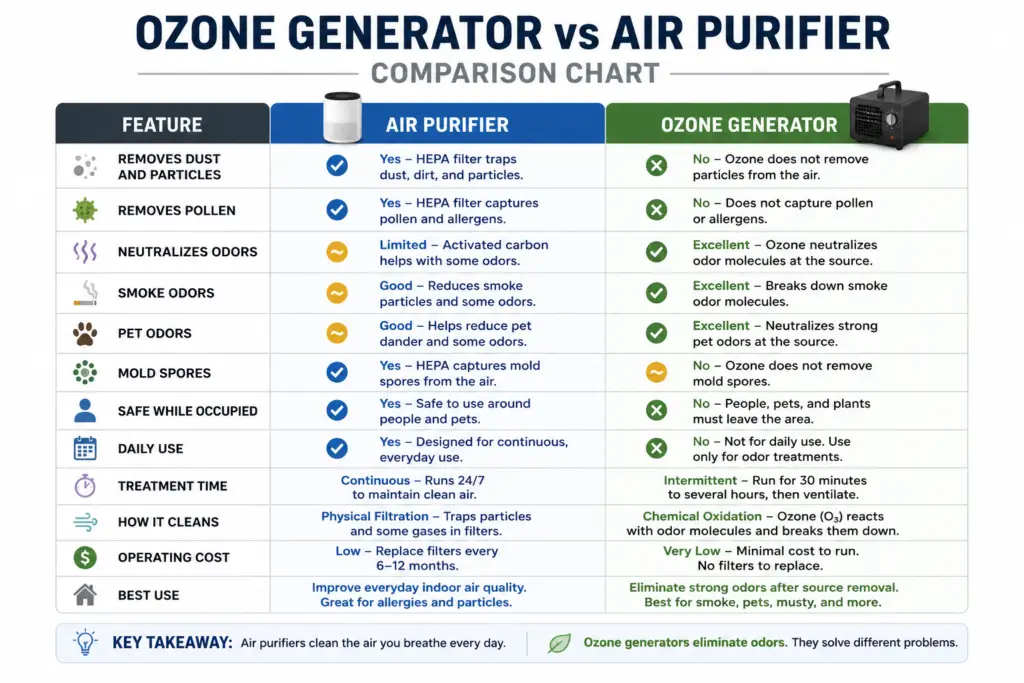 OZONE GENERATOR vs AIR PURIFIER
COMPARISON CHART

| FEATURE | AIR PURIFIER | OZONE GENERATOR |
|---|---|---|
| REMOVES DUST AND PARTICLES | Yes – HEPA filter traps dust, dirt, and particles. | No – Ozone does not remove particles from the air. |
| REMOVES POLLEN | Yes – HEPA filter captures pollen and allergens. | No – Does not capture pollen or allergens. |
| NEUTRALIZES ODORS | Limited – Activated carbon helps with some odors. | Excellent – Ozone neutralizes odor molecules at the source. |
| SMOKE ODORS | Good – Reduces smoke particles and some odors. | Excellent – Breaks down smoke odor molecules. |
| PET ODORS | Good – Helps reduce pet dander and some odors. | Excellent – Neutralizes strong pet odors at the source. |
| MOLD SPORES | Yes – HEPA captures mold spores from the air. | No – Ozone does not remove mold spores. |
| SAFE WHILE OCCUPIED | Yes – Safe to use around people and pets. | No – People, pets, and plants must leave the area. |
| DAILY USE | Yes – Designed for continuous, everyday use. | No – Not for daily use. Use only for odor treatments. |
| TREATMENT TIME | Continuous – Runs 24/7 to maintain clean air. | Intermittent – Run for 30 minutes to several hours, then ventilate. |
| HOW IT CLEANS | Physical Filtration – Traps particles and some gases in filters. | Chemical Oxidation – Ozone ($O_3$) reacts with odor molecules and breaks them down. |
| OPERATING COST | Low – Replace filters every 6–12 months. | Very Low – Minimal cost to run. No filters to replace. |
| BEST USE | Improve everyday indoor air quality. Great for allergies and particles. | Eliminate strong odors after source removal. Best for smoke, pets, musty, and more. |

KEY TAKEAWAY: Air purifiers clean the air you breathe every day. Ozone generators eliminate odors. They solve different problems.